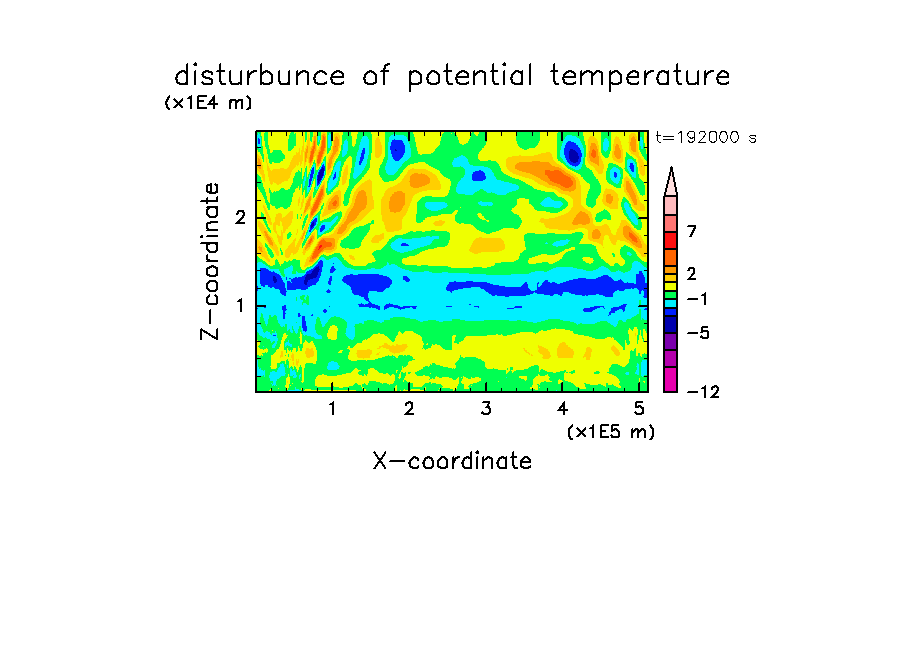 disturbunce of potential temperature

(x1E4 m)

t=192000 s

Z-coordinate

2

1

7

2

−1

−5

−12

1 2 3 4 5

(x1E5 m)

X-coordinate